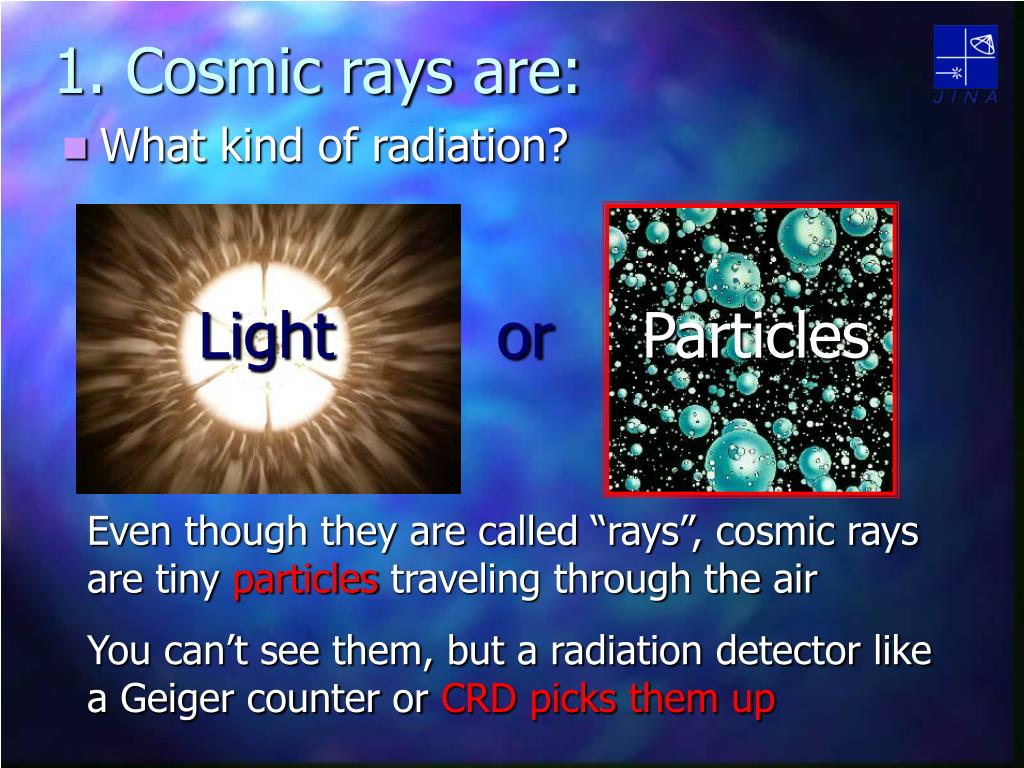 1. Cosmic rays are:

JINA

What kind of radiation?

Light

or

Particles

Even though they are called “rays”, cosmic rays are tiny particles traveling through the air

You can’t see them, but a radiation detector like a Geiger counter or CRD picks them up